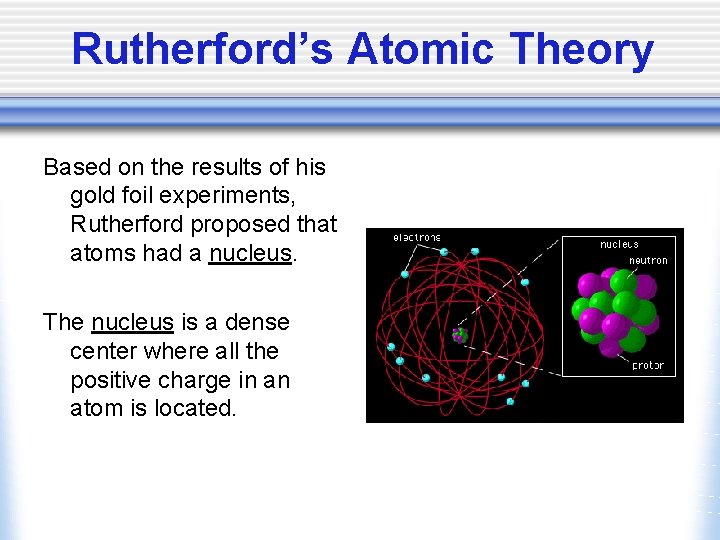 Rutherford's Atomic Theory

Based on the results of his gold foil experiments, Rutherford proposed that atoms had a nucleus.

The nucleus is a dense center where all the positive charge in an atom is located.

electrons

nucleus

neutron

proton